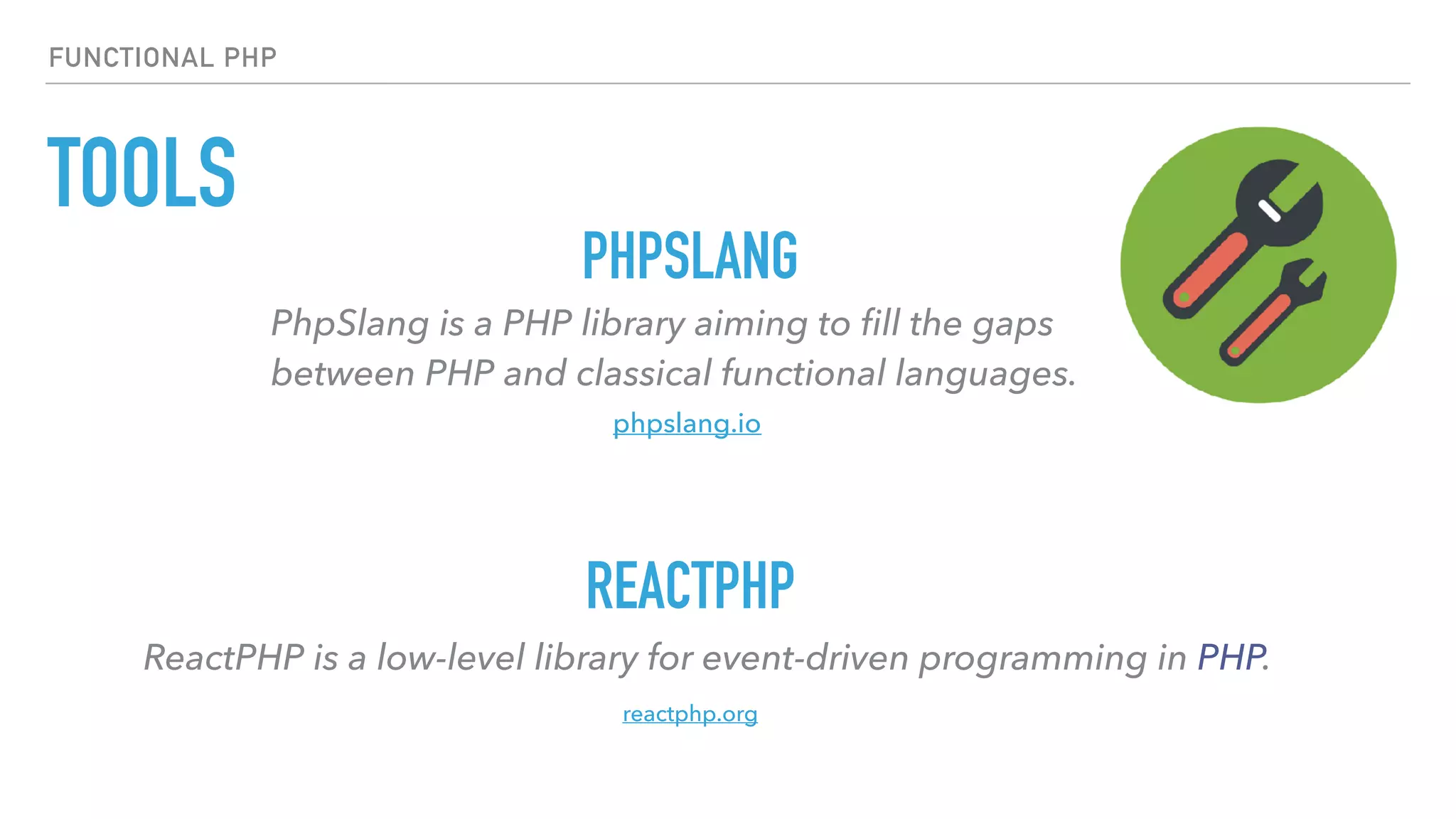 FUNCTIONAL PHP

TOOLS

PHPSLANG

PhpSlang is a PHP library aiming to fill the gaps between PHP and classical functional languages.

phpslang.io

REACTPHP

ReactPHP is a low-level library for event-driven programming in PHP.

reactphp.org